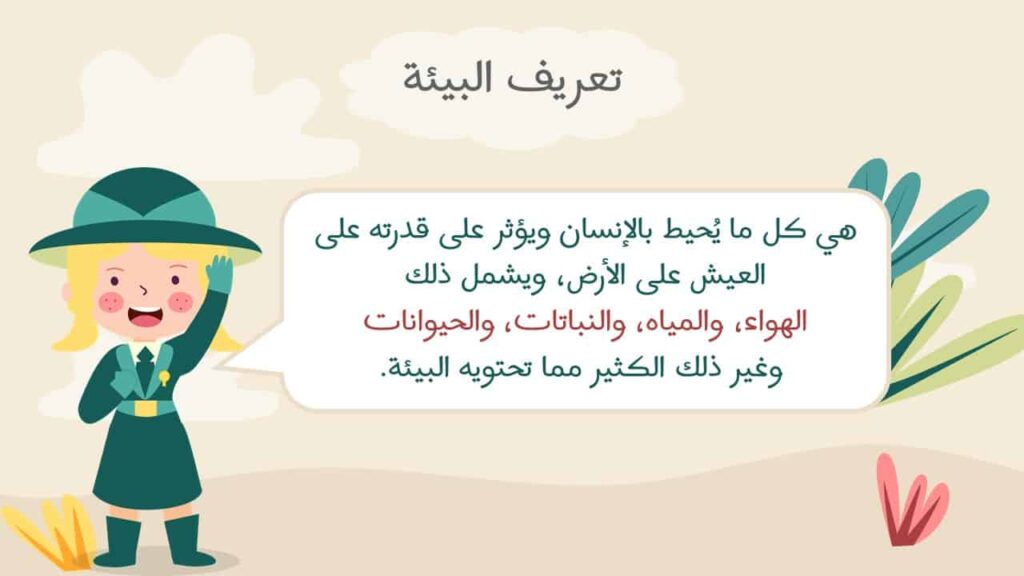 تعريف البيئة

هي كل ما يُحيط بالإنسان ويؤثر على قدرته على العيش على الأرض، ويشمل ذلك الهواء، والمياه، والنباتات، والحيوانات وغير ذلك الكثير مما تحتويه البيئة.